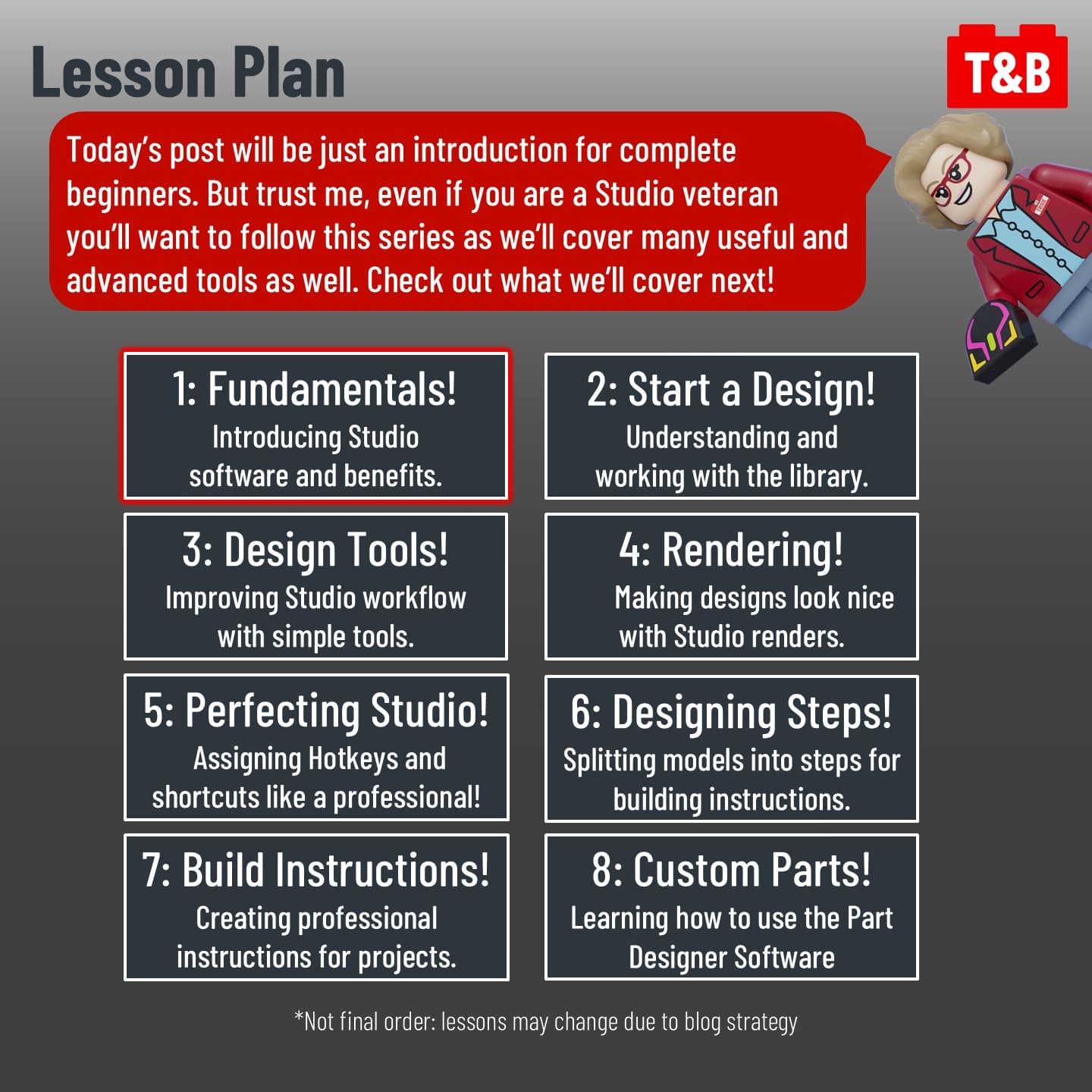 Lesson Plan

T&B

Today's post will be just an introduction for complete beginners. But trust me, even if you are a Studio veteran you'll want to follow this series as we'll cover many useful and advanced tools as well. Check out what we'll cover next!

1: Fundamentals!
Introducing Studio software and benefits.

2: Start a Design!
Understanding and working with the library.

3: Design Tools!
Improving Studio workflow with simple tools.

4: Rendering!
Making designs look nice with Studio renders.

5: Perfecting Studio!
Assigning Hotkeys and shortcuts like a professional!

6: Designing Steps!
Splitting models into steps for building instructions.

7: Build Instructions!
Creating professional instructions for projects.

8: Custom Parts!
Learning how to use the Part Designer Software

*Not final order: lessons may change due to blog strategy